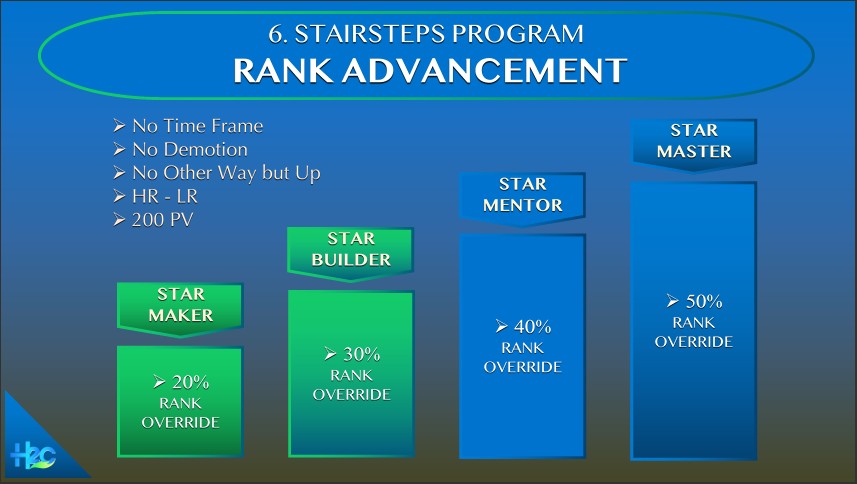 6. STAIRSTEPS PROGRAM
RANK ADVANCEMENT

➢ No Time Frame
➢ No Demotion
➢ No Other Way but Up
➢ HR - LR
➢ 200 PV

STAR MAKER

➢ 20%
RANK OVERRIDE

STAR BUILDER

➢ 30%
RANK OVERRIDE

STAR MENTOR

➢ 40%
RANK OVERRIDE

STAR MASTER

➢ 50%
RANK OVERRIDE

H2C